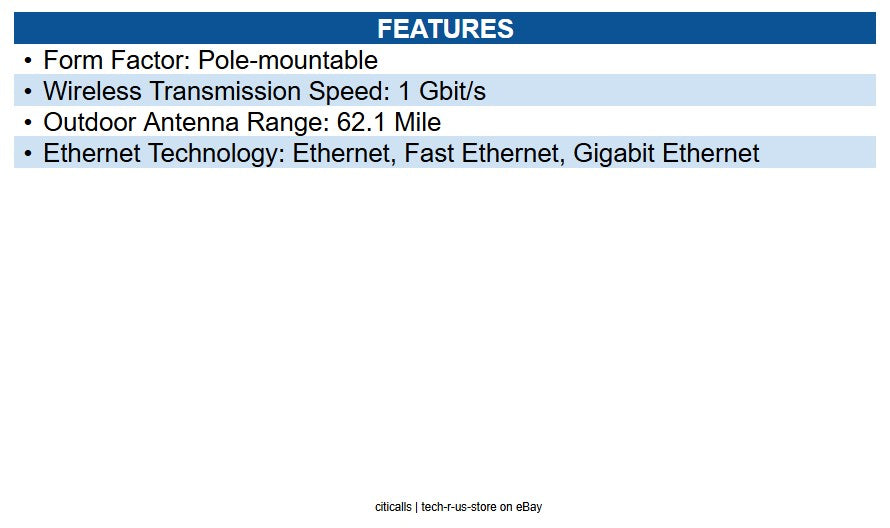 FEATURES

• Form Factor: Pole-mountable
• Wireless Transmission Speed: 1 Gbit/s
• Outdoor Antenna Range: 62.1 Mile
• Ethernet Technology: Ethernet, Fast Ethernet, Gigabit Ethernet

citicalls | tech-r-us-store on eBay